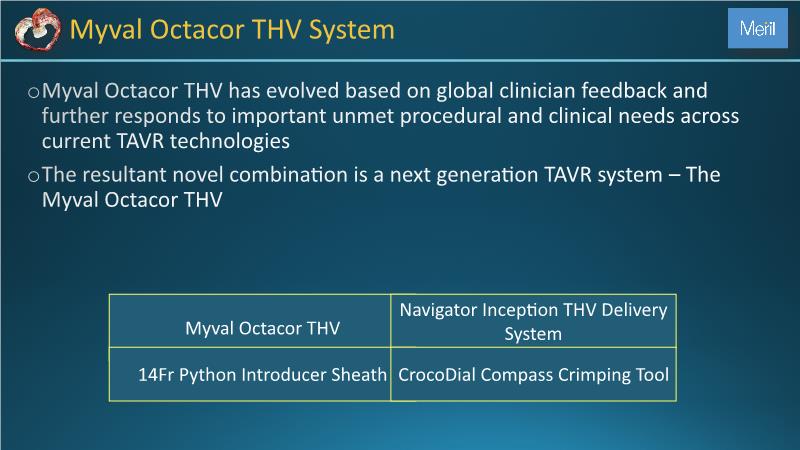 Myval Octacor THV System

Meril

o Myval Octacor THV has evolved based on global clinician feedback and further responds to important unmet procedural and clinical needs across current TAVR technologies

o The resultant novel combination is a next generation TAVR system – The Myval Octacor THV

| Myval Octacor THV | Navigator Inception THV Delivery System |
|---|---|
| 14Fr Python Introducer Sheath | CrocoDial Compass Crimping Tool |